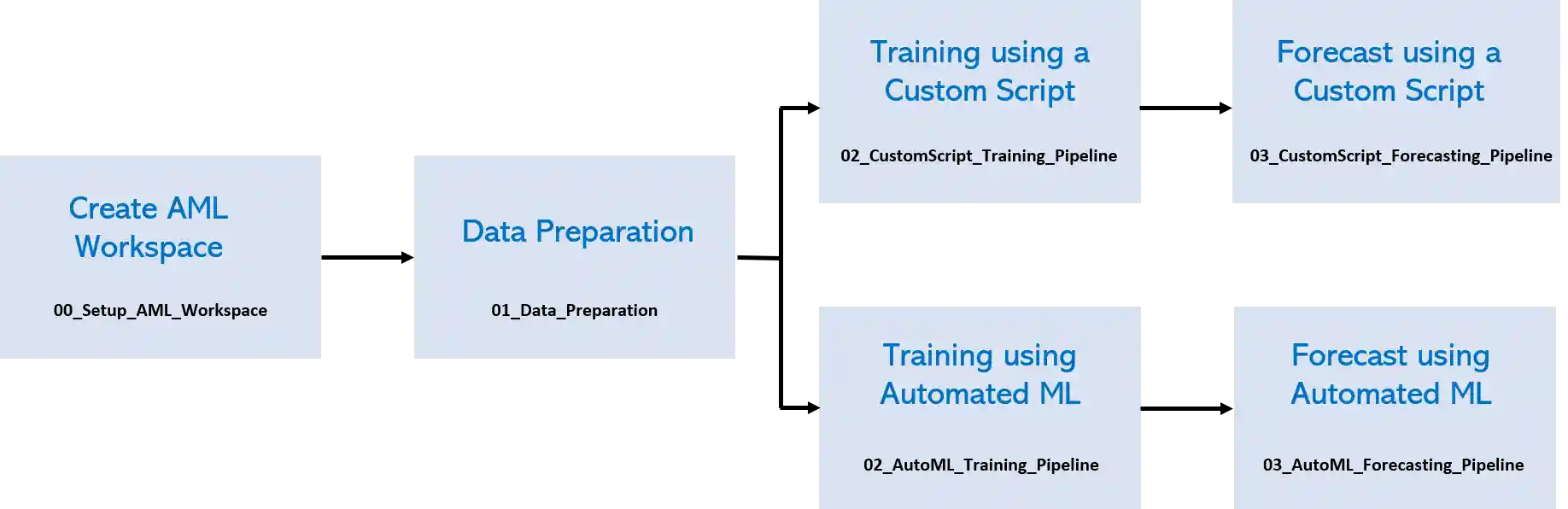 Create AML Workspace

00_Setup_AML_Workspace

Data Preparation

01_Data_Preparation

Training using a Custom Script

02_CustomScript_Training_Pipeline

Forecast using a Custom Script

03_CustomScript_Forecasting_Pipeline

Training using Automated ML

02_AutoML_Training_Pipeline

Forecast using Automated ML

03_AutoML_Forecasting_Pipeline